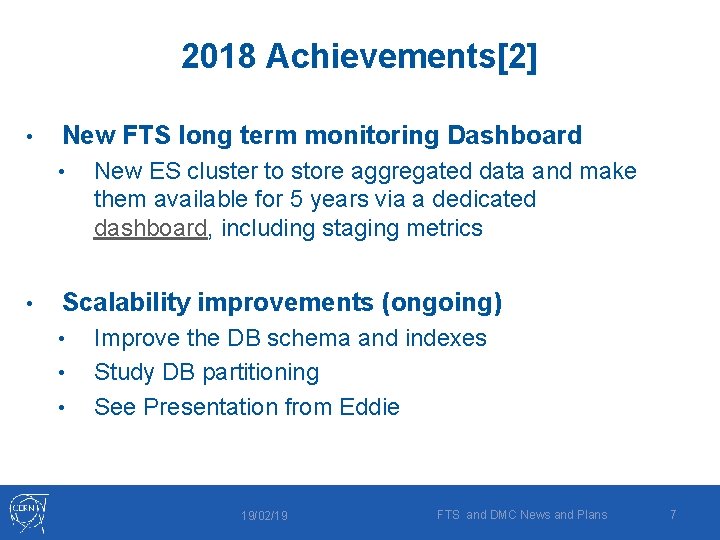 2018 Achievements[2]

• New FTS long term monitoring Dashboard
  • New ES cluster to store aggregated data and make them available for 5 years via a dedicated dashboard, including staging metrics

• Scalability improvements (ongoing)
  • Improve the DB schema and indexes
  • Study DB partitioning
  • See Presentation from Eddie

CERN

19/02/19

FTS and DMC News and Plans

7